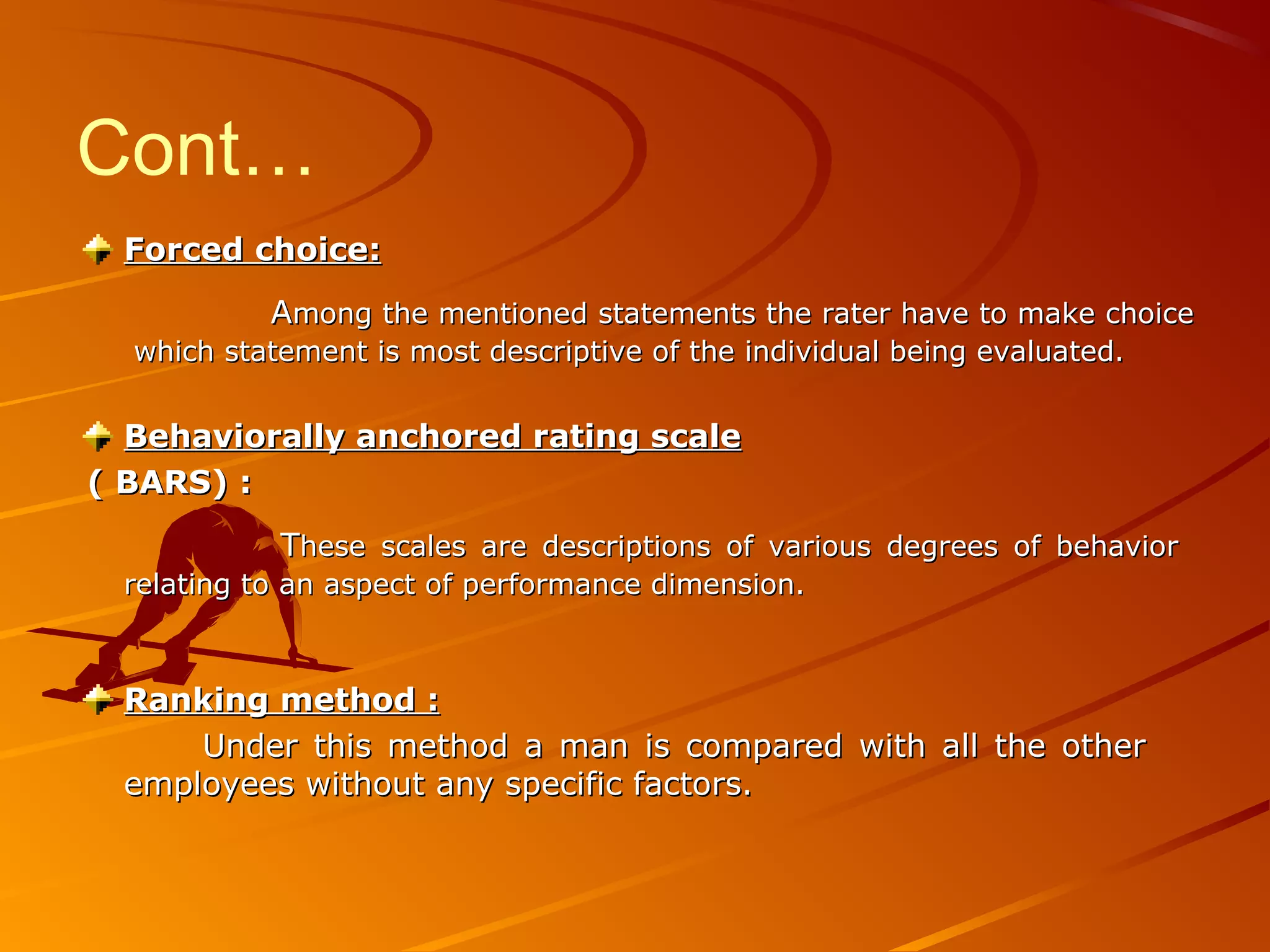 Cont…

Forced choice:

Among the mentioned statements the rater have to make choice which statement is most descriptive of the individual being evaluated.

Behaviorally anchored rating scale ( BARS) :

These scales are descriptions of various degrees of behavior relating to an aspect of performance dimension.

Ranking method :

Under this method a man is compared with all the other employees without any specific factors.